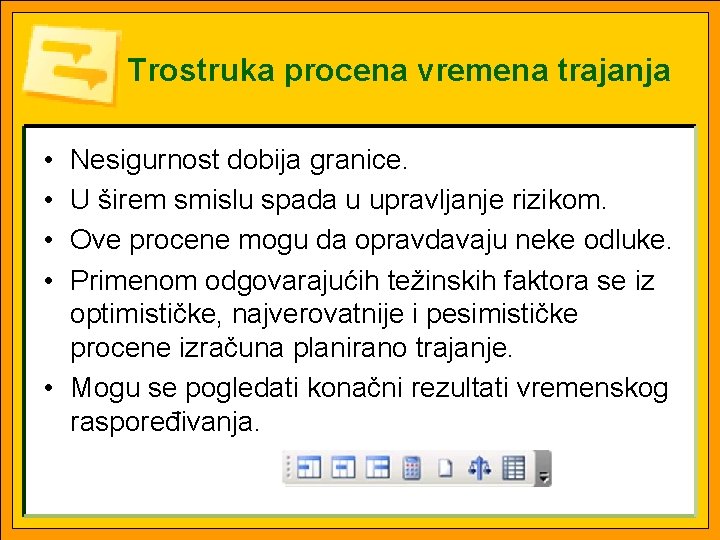 Trostruka procena vremena trajanja

• Nesigurnost dobija granice.
• U širem smislu spada u upravljanje rizikom.
• Ove procene mogu da opravdavaju neke odluke.
• Primenom odgovarajućih težinskih faktora se iz optimističke, najverovatnije i pesimističke procene izračuna planirano trajanje.
• Mogu se pogledati konačni rezultati vremenskog raspoređivanja.